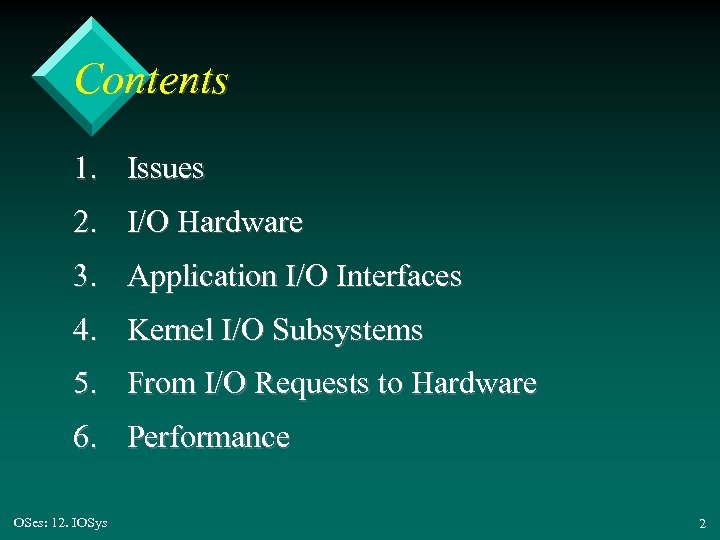 Contents

1. Issues
2. I/O Hardware
3. Application I/O Interfaces
4. Kernel I/O Subsystems
5. From I/O Requests to Hardware
6. Performance

OSes: 12. IOSys

2